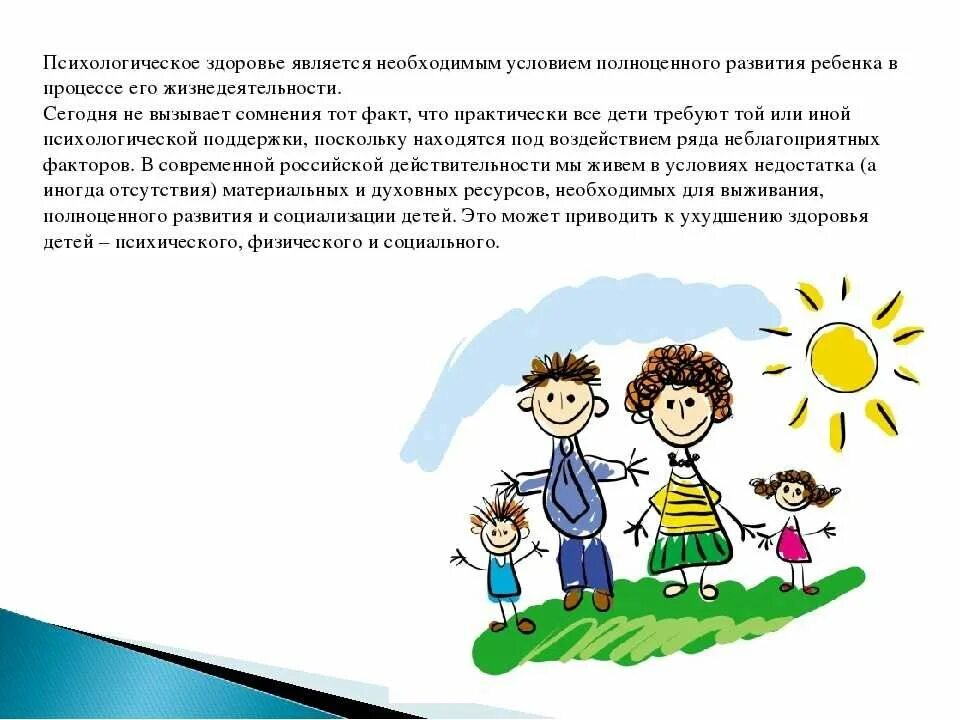 Психологическое здоровье является необходимым условием полноценного развития ребенка в процессе его жизнедеятельности.
Сегодня не вызывает сомнения тот факт, что практически все дети требуют той или иной психологической поддержки, поскольку находятся под воздействием ряда неблагоприятных факторов. В современной российской действительности мы живем в условиях недостатка (а иногда отсутствия) материальных и духовных ресурсов, необходимых для выживания, полноценного развития и социализации детей. Это может приводить к ухудшению здоровья детей – психического, физического и социального.